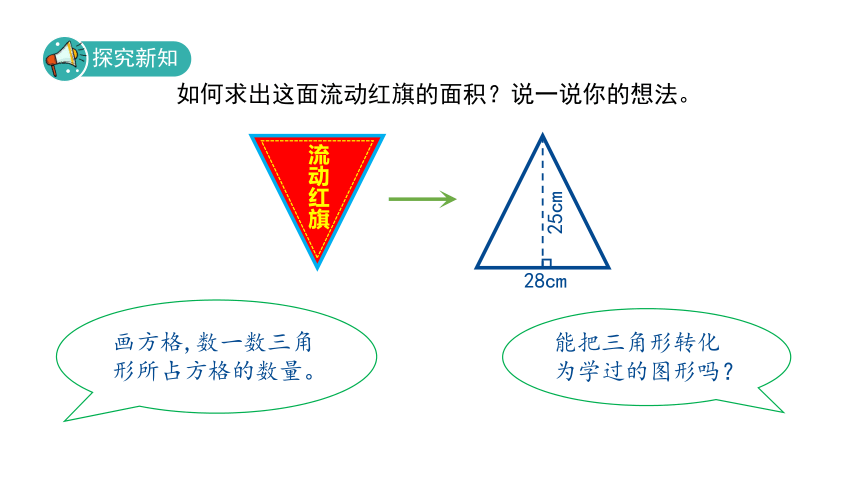 探究新知

如何求出这面流动红旗的面积？说一说你的想法。

流动红旗

25cm

28cm

画方格，数一数三角形所占方格的数量。

能把三角形转化为学过的图形吗？